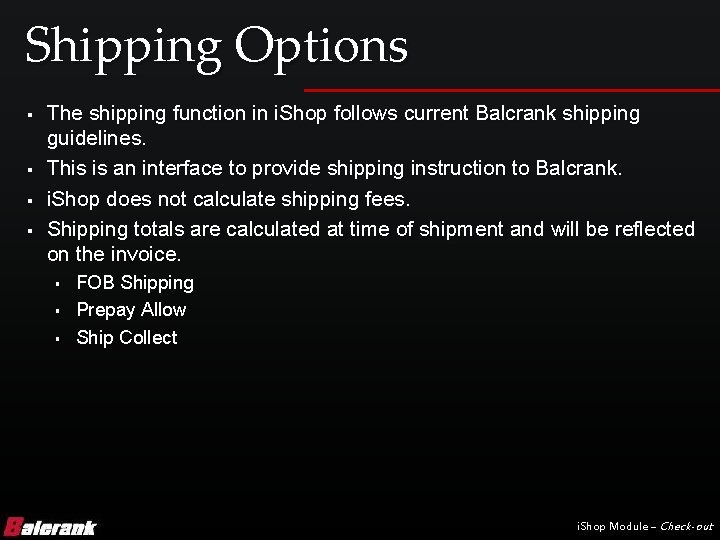 Shipping Options

▪ The shipping function in iShop follows current Balcrank shipping guidelines.
▪ This is an interface to provide shipping instruction to Balcrank.
▪ iShop does not calculate shipping fees.
▪ Shipping totals are calculated at time of shipment and will be reflected on the invoice.
 ▪ FOB Shipping
 ▪ Prepay Allow
 ▪ Ship Collect

Balcrank

iShop Module – Check-out